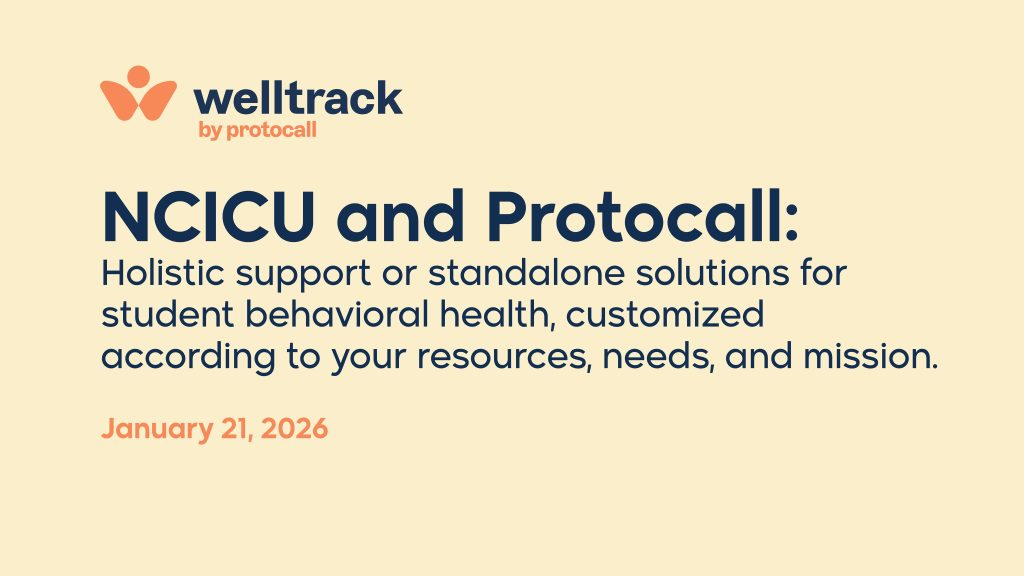 welltrack
by protocall

NCICU and Protocall:
Holistic support or standalone solutions for student behavioral health, customized according to your resources, needs, and mission.

January 21, 2026